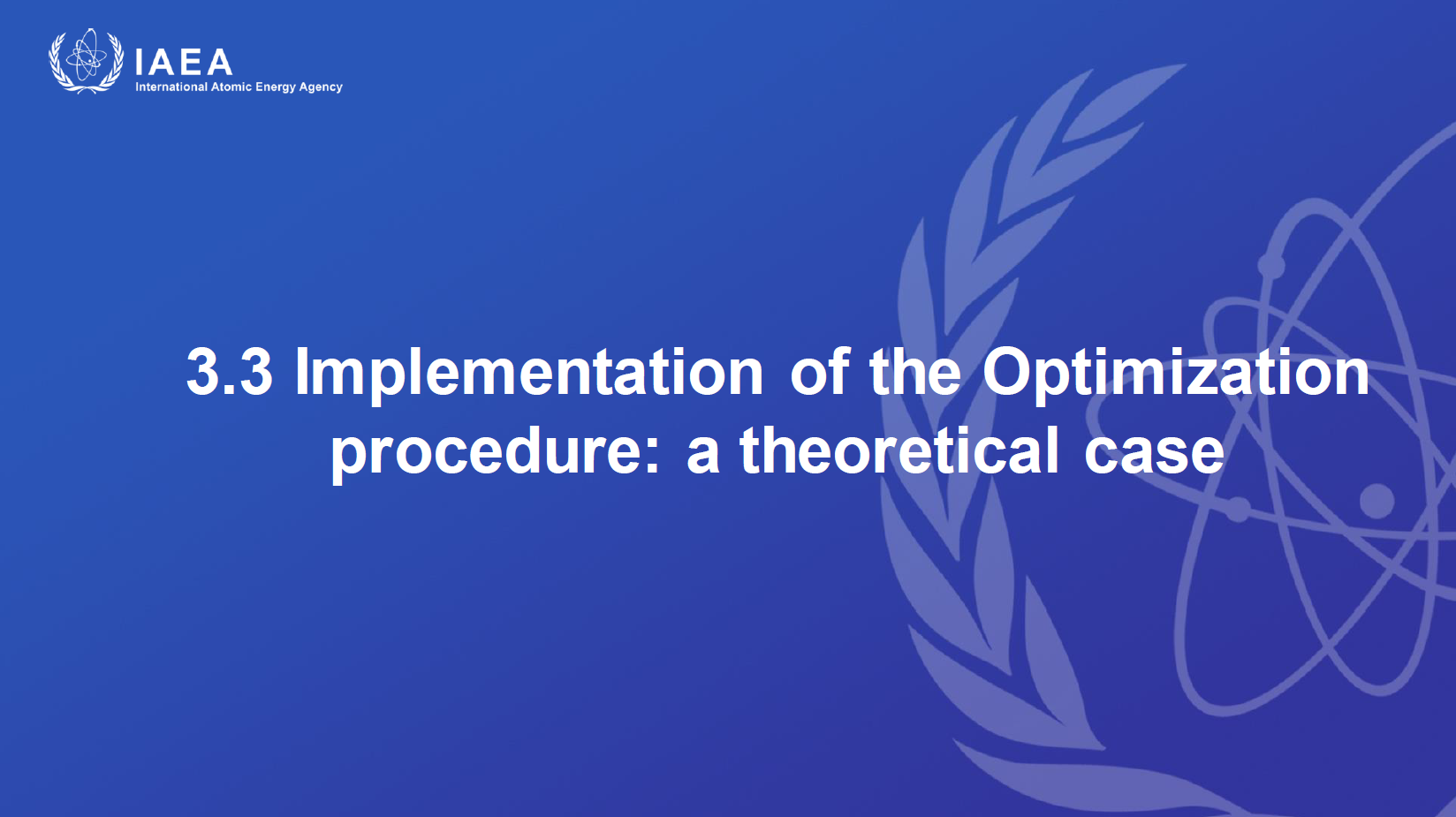 IAEA
International Atomic Energy Agency

3.3 Implementation of the Optimization procedure: a theoretical case